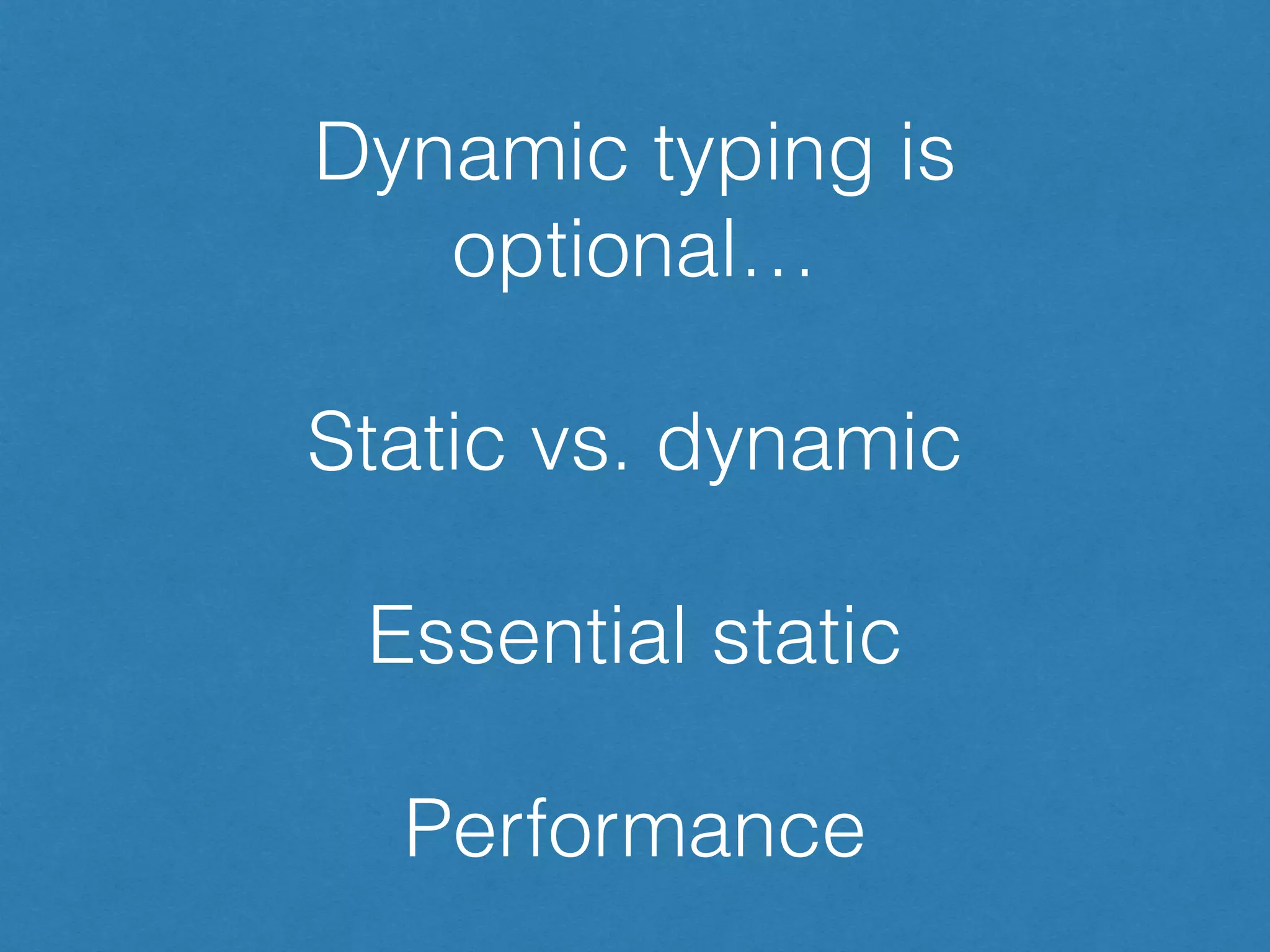 Dynamic typing is optional…

Static vs. dynamic

Essential static

Performance